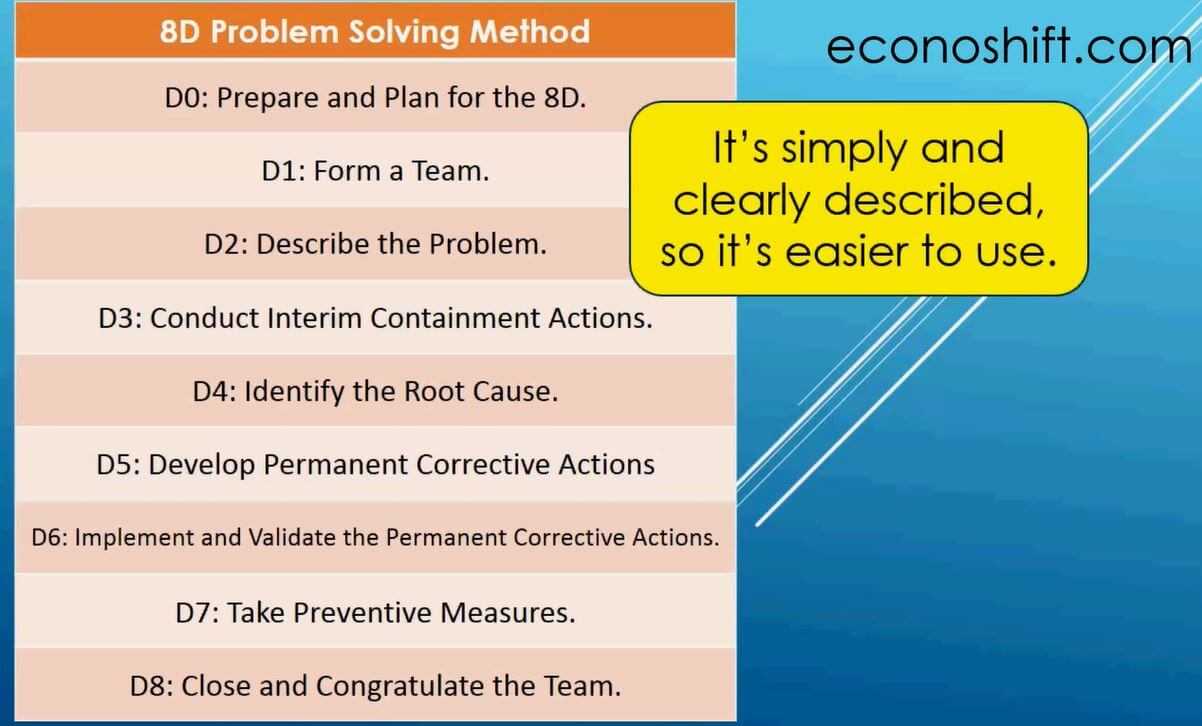 | 8D Problem Solving Method |
|---|
| D0: Prepare and Plan for the 8D. |
| D1: Form a Team. |
| D2: Describe the Problem. |
| D3: Conduct Interim Containment Actions. |
| D4: Identify the Root Cause. |
| D5: Develop Permanent Corrective Actions |
| D6: Implement and Validate the Permanent Corrective Actions. |
| D7: Take Preventive Measures. |
| D8: Close and Congratulate the Team. |

econoshift.com

It's simply and clearly described, so it's easier to use.